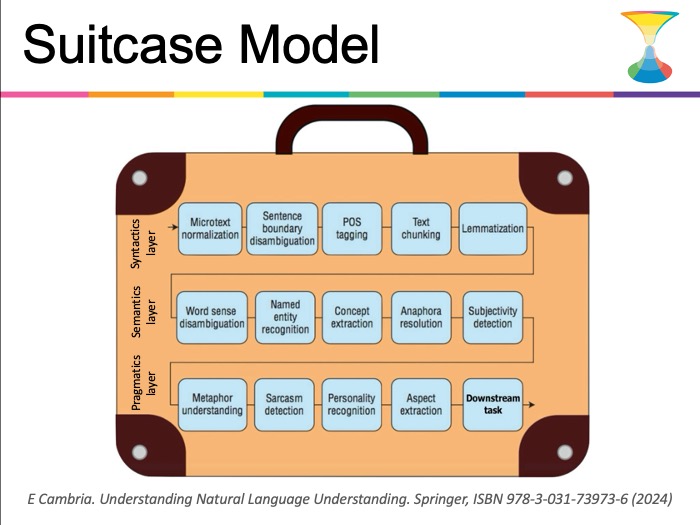 Suitcase Model

Syntactics layer

Microtext normalization

Sentence boundary disambiguation

POS tagging

Text chunking

Lemmatization

Semantics layer

Word sense disambiguation

Named entity recognition

Concept extraction

Anaphora resolution

Subjectivity detection

Pragmatics layer

Metaphor understanding

Sarcasm detection

Personality recognition

Aspect extraction

Downstream task

E Cambria. Understanding Natural Language Understanding. Springer, ISBN 978-3-031-73973-6 (2024)